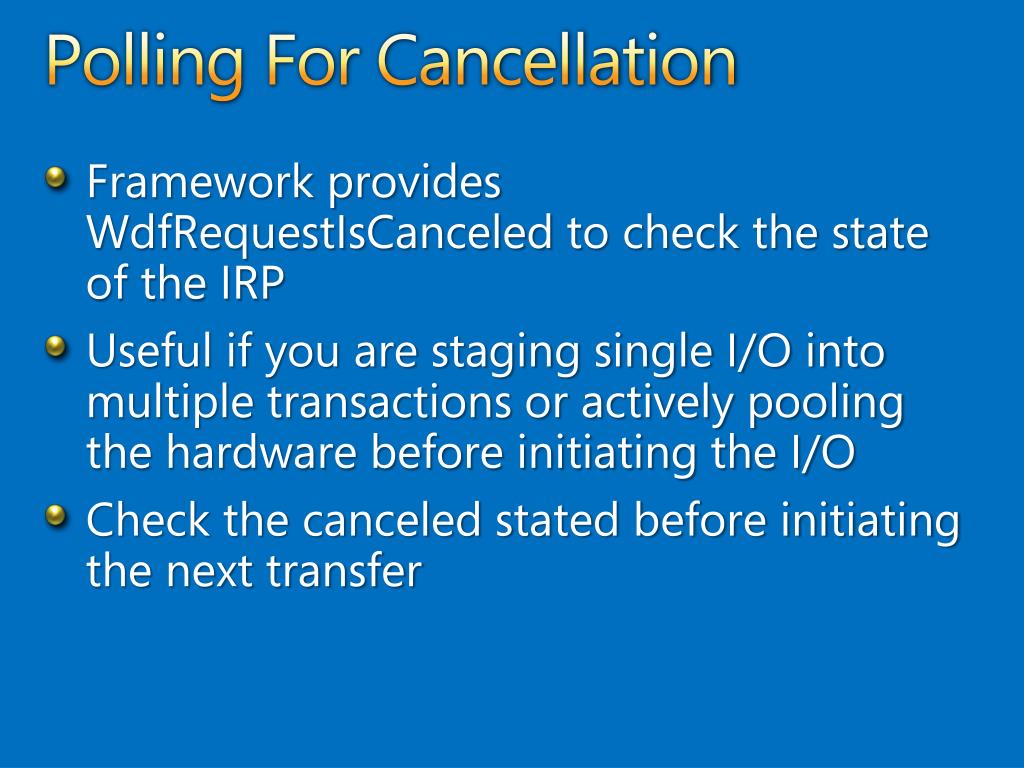 Polling For Cancellation

Framework provides WdfRequestIsCanceled to check the state of the IRP

Useful if you are staging single I/O into multiple transactions or actively pooling the hardware before initiating the I/O

Check the canceled stated before initiating the next transfer